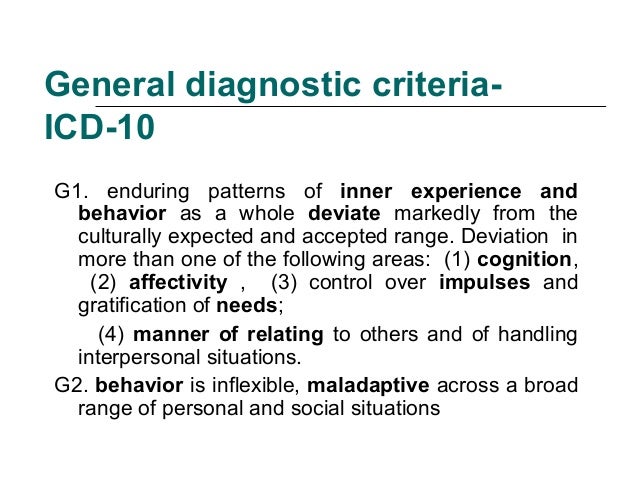 General diagnostic criteria-ICD-10

G1. enduring patterns of inner experience and behavior as a whole deviate markedly from the culturally expected and accepted range. Deviation in more than one of the following areas: (1) cognition, (2) affectivity , (3) control over impulses and gratification of needs;

(4) manner of relating to others and of handling interpersonal situations.

G2. behavior is inflexible, maladaptive across a broad range of personal and social situations